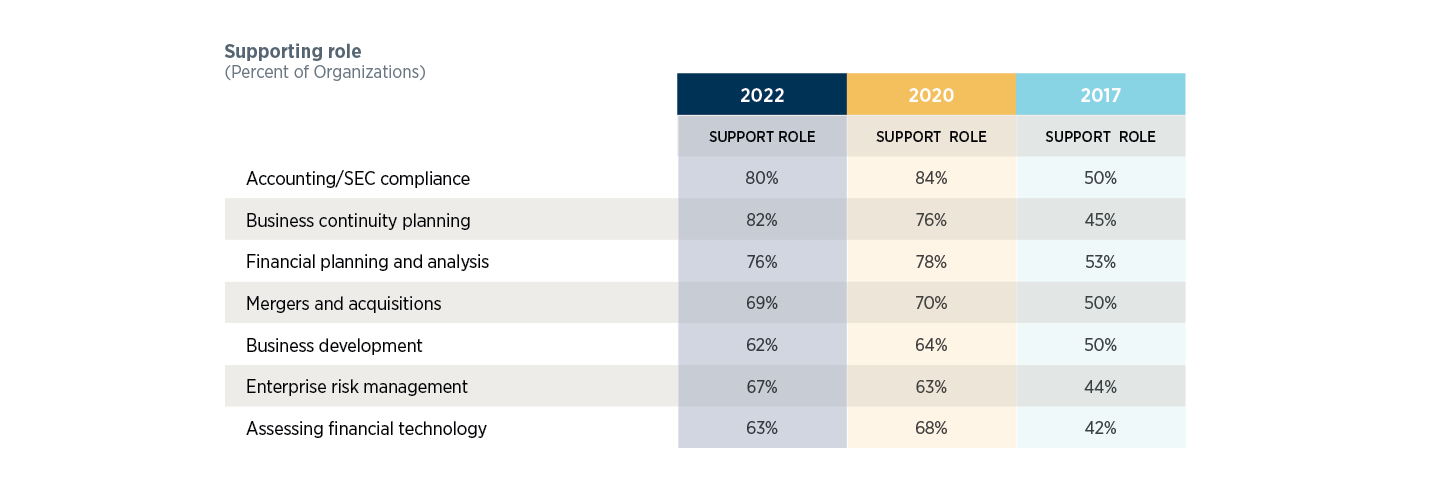 Supporting role
(Percent of Organizations)

| | 2022 | 2020 | 2017 |
|---|---|---|---|
| | SUPPORT ROLE | SUPPORT ROLE | SUPPORT ROLE |
| Accounting/SEC compliance | 80% | 84% | 50% |
| Business continuity planning | 82% | 76% | 45% |
| Financial planning and analysis | 76% | 78% | 53% |
| Mergers and acquisitions | 69% | 70% | 50% |
| Business development | 62% | 64% | 50% |
| Enterprise risk management | 67% | 63% | 44% |
| Assessing financial technology | 63% | 68% | 42% |